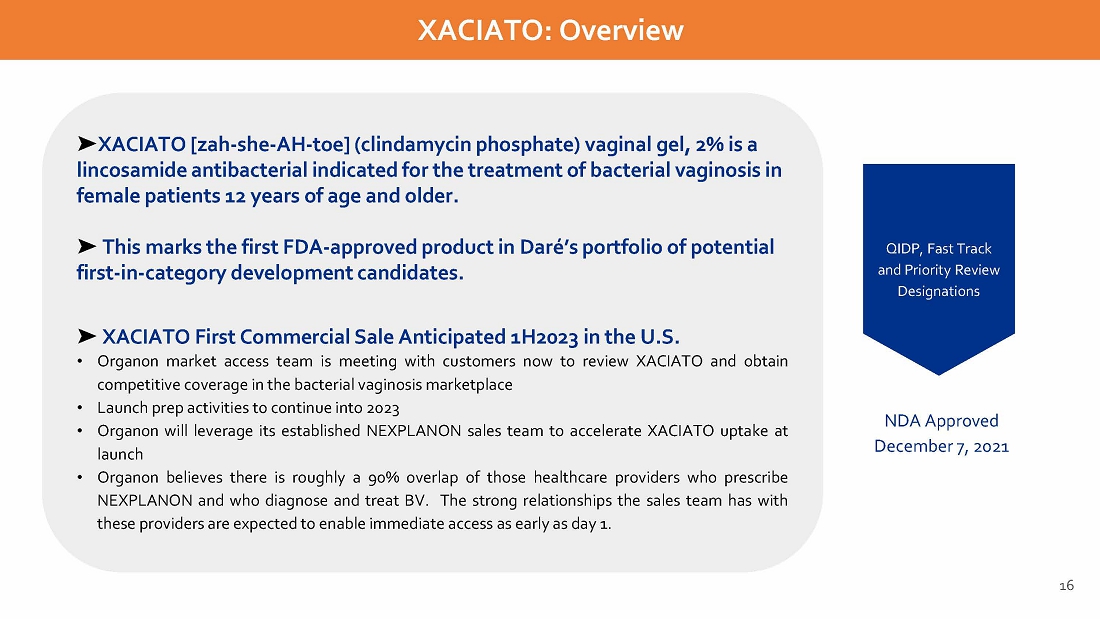 XACIATO: Overview

➤XACIATO [zah-she-AH-toe] (clindamycin phosphate) vaginal gel, 2% is a lincosamide antibacterial indicated for the treatment of bacterial vaginosis in female patients 12 years of age and older.

➤ This marks the first FDA-approved product in Daré's portfolio of potential first-in-category development candidates.

➤ XACIATO First Commercial Sale Anticipated 1H2023 in the U.S.
• Organon market access team is meeting with customers now to review XACIATO and obtain competitive coverage in the bacterial vaginosis marketplace
• Launch prep activities to continue into 2023
• Organon will leverage its established NEXPLANON sales team to accelerate XACIATO uptake at launch
• Organon believes there is roughly a 90% overlap of those healthcare providers who prescribe NEXPLANON and who diagnose and treat BV. The strong relationships the sales team has with these providers are expected to enable immediate access as early as day 1.

QIDP, Fast Track and Priority Review Designations

NDA Approved December 7, 2021

16